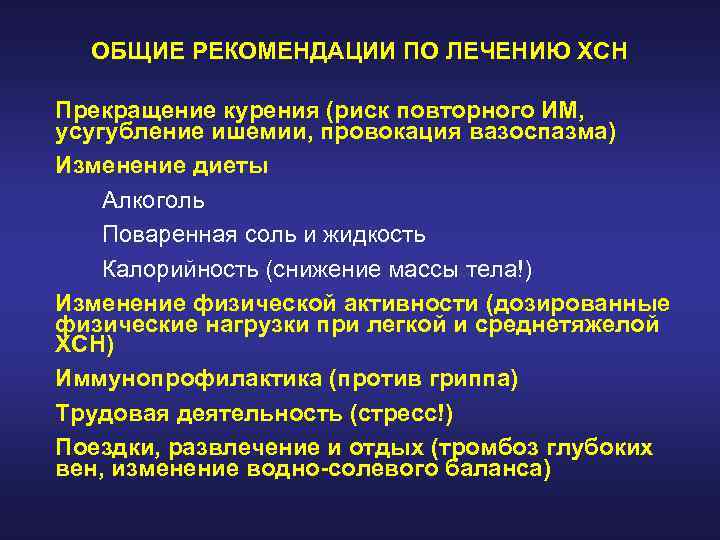 ОБЩИЕ РЕКОМЕНДАЦИИ ПО ЛЕЧЕНИЮ ХСН

Прекращение курения (риск повторного ИМ, усугубление ишемии, провокация вазоспазма)

Изменение диеты

Алкоголь

Поваренная соль и жидкость

Калорийность (снижение массы тела!)

Изменение физической активности (дозированные физические нагрузки при легкой и среднетяжелой ХСН)

Иммунопрофилактика (против гриппа)

Трудовая деятельность (стресс!)

Поездки, развлечение и отдых (тромбоз глубоких вен, изменение водно-солевого баланса)